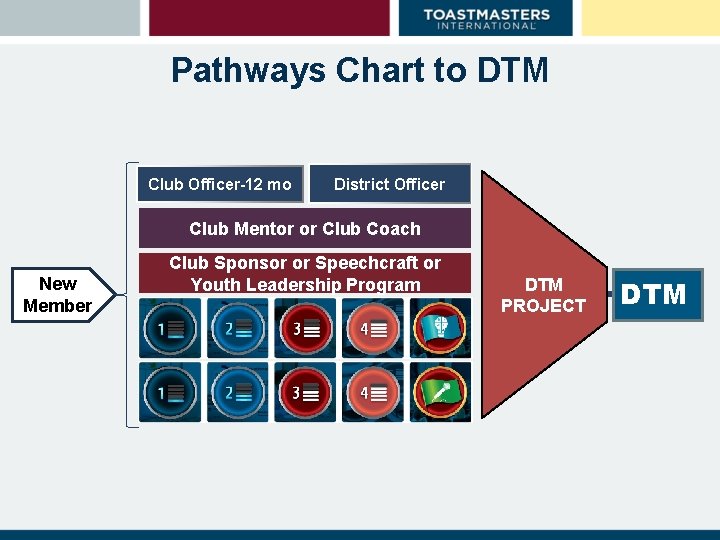 TOASTMASTERS INTERNATIONAL

Pathways Chart to DTM

New Member

Club Officer-12 mo

District Officer

Club Mentor or Club Coach

Club Sponsor or Speechcraft or Youth Leadership Program

1

2

3

4

1

2

3

4

DTM PROJECT

DTM